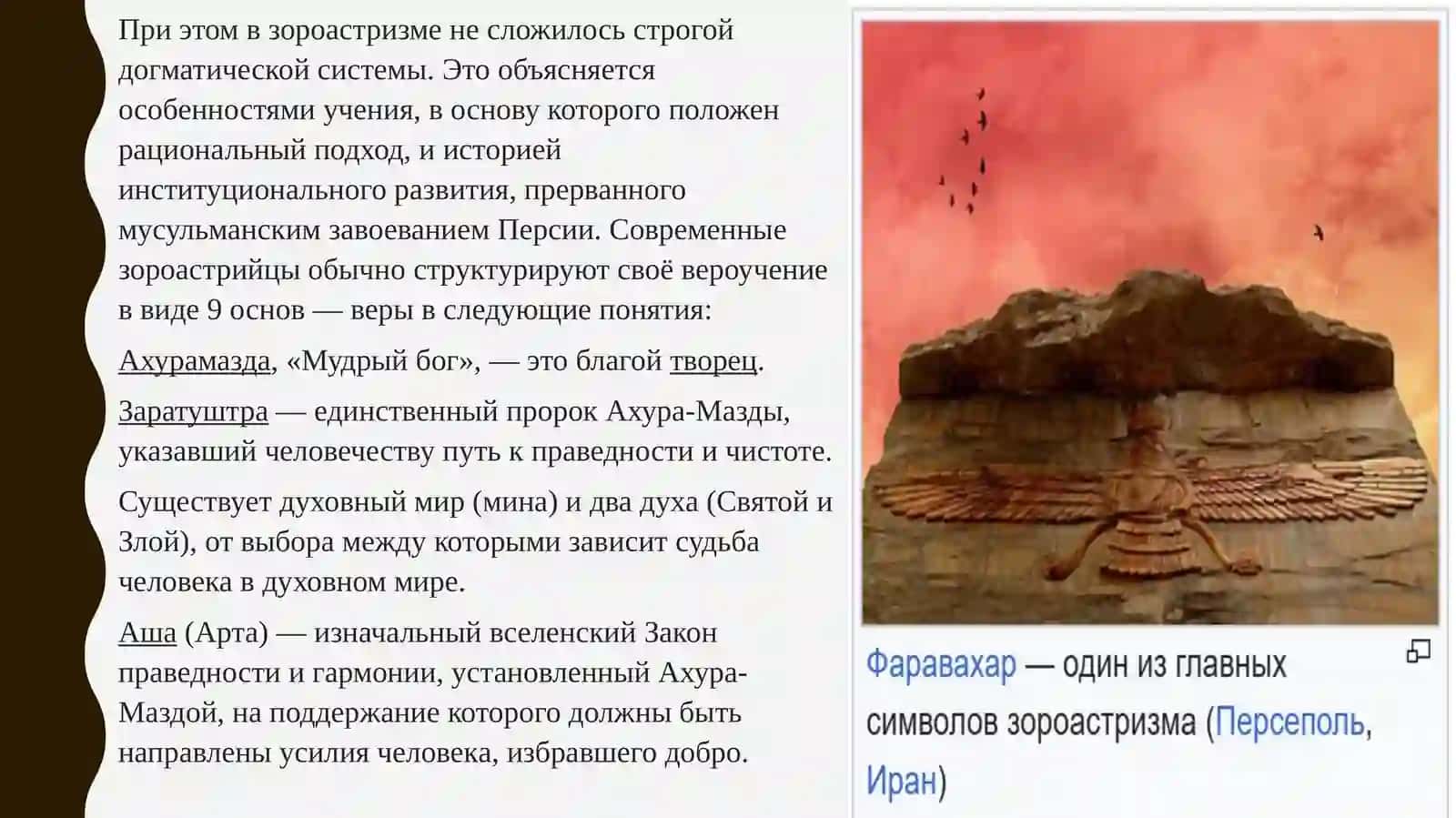 При этом в зороастризме не сложилось строгой догматической системы. Это объясняется особенностями учения, в основу которого положен рациональный подход, и историей институционального развития, прерванного мусульманским завоеванием Персии. Современные зороастрийцы обычно структурируют своё вероучение в виде 9 основ — веры в следующие понятия:

Ахурамазда, «Мудрый бог», — это благой творец.

Заратуштра — единственный пророк Ахура-Мазды, указавший человечеству путь к праведности и чистоте.

Существует духовный мир (мина) и два духа (Святой и Злой), от выбора между которыми зависит судьба человека в духовном мире.

Аша (Арта) — изначальный вселенский Закон праведности и гармонии, установленный Ахура-Маздой, на поддержание которого должны быть направлены усилия человека, избравшего добро.

Фаравахар — один из главных символов зороастризма (Персеполь, Иран)